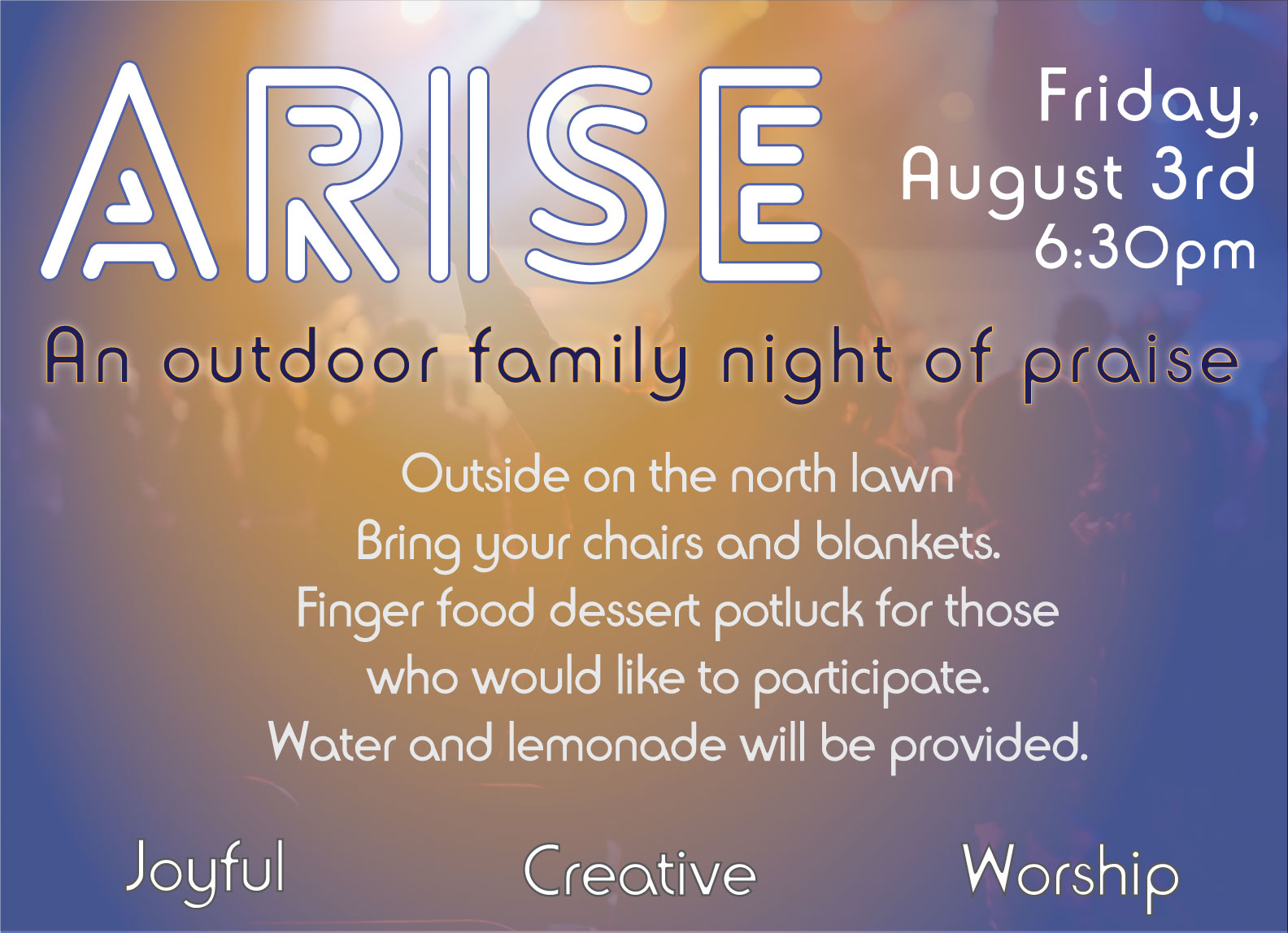 ARISE

Friday, August 3rd 6:30pm

An outdoor family night of praise

Outside on the north lawn
Bring your chairs and blankets.
Finger food dessert potluck for those who would like to participate.
Water and lemonade will be provided.

Joyful Creative Worship